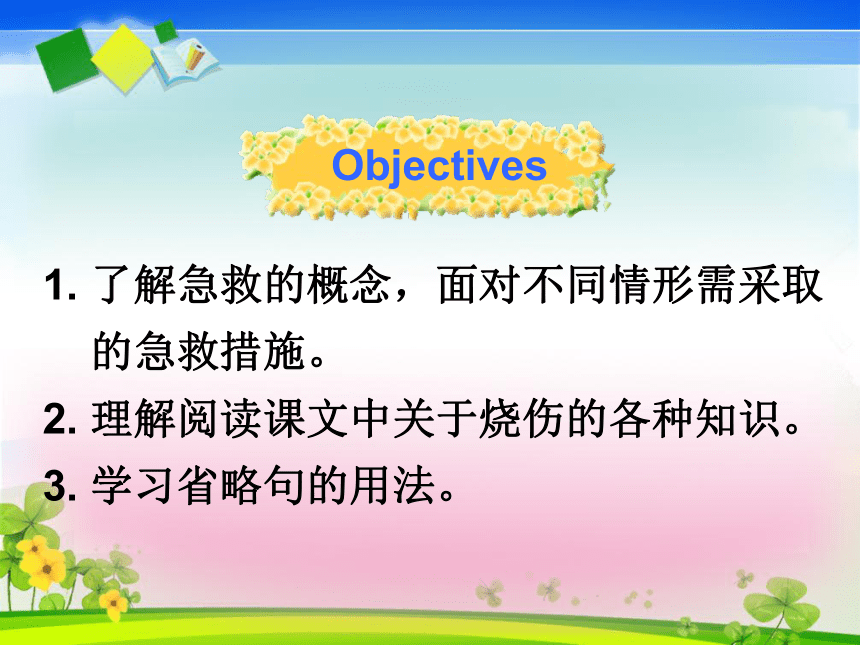 Objectives

1. 了解急救的概念，面对不同情形需采取的急救措施。

2. 理解阅读课文中关于烧伤的各种知识。

3. 学习省略句的用法。